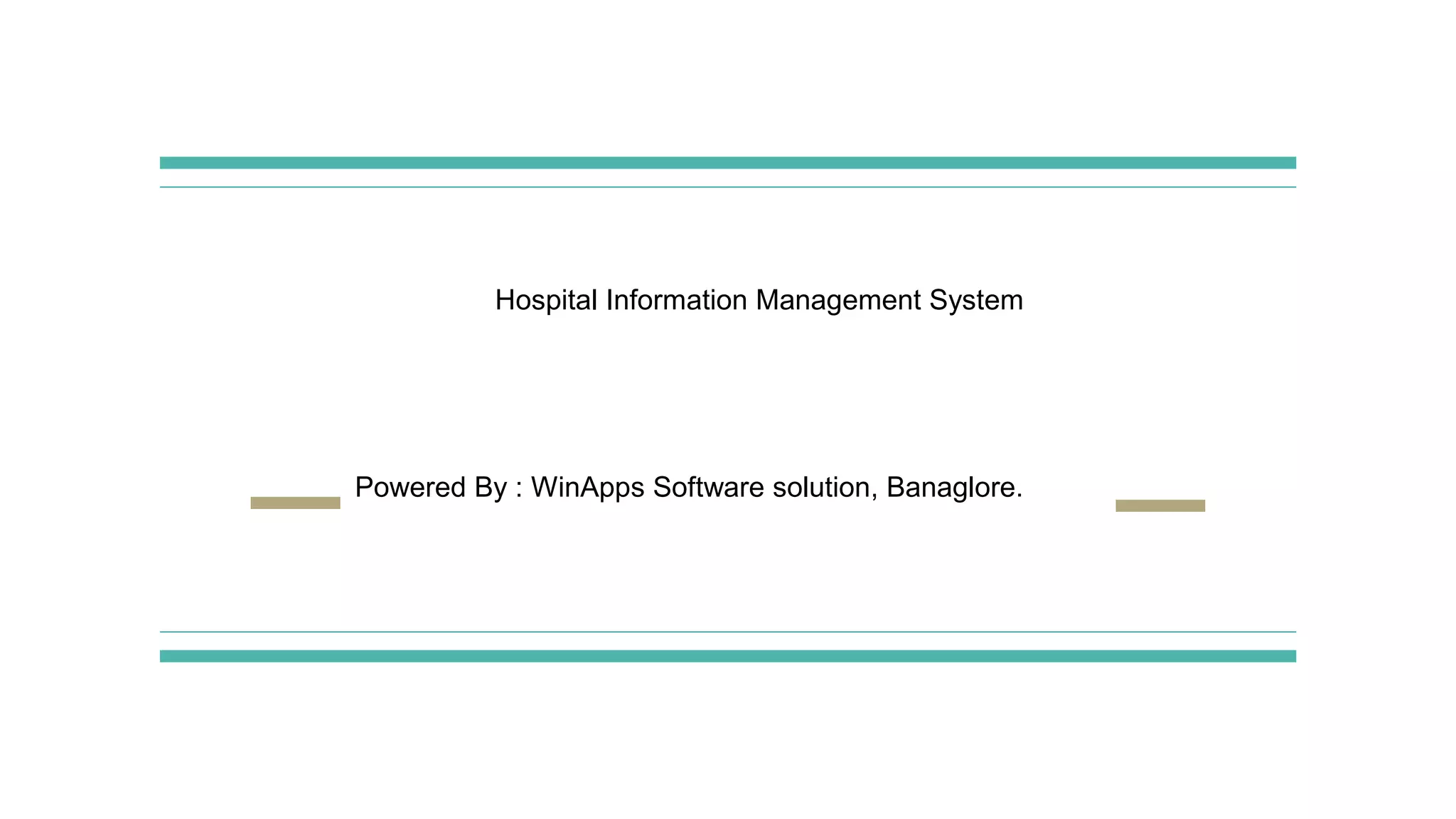 Hospital Information Management System

Powered By : WinApps Software solution, Banaglore.